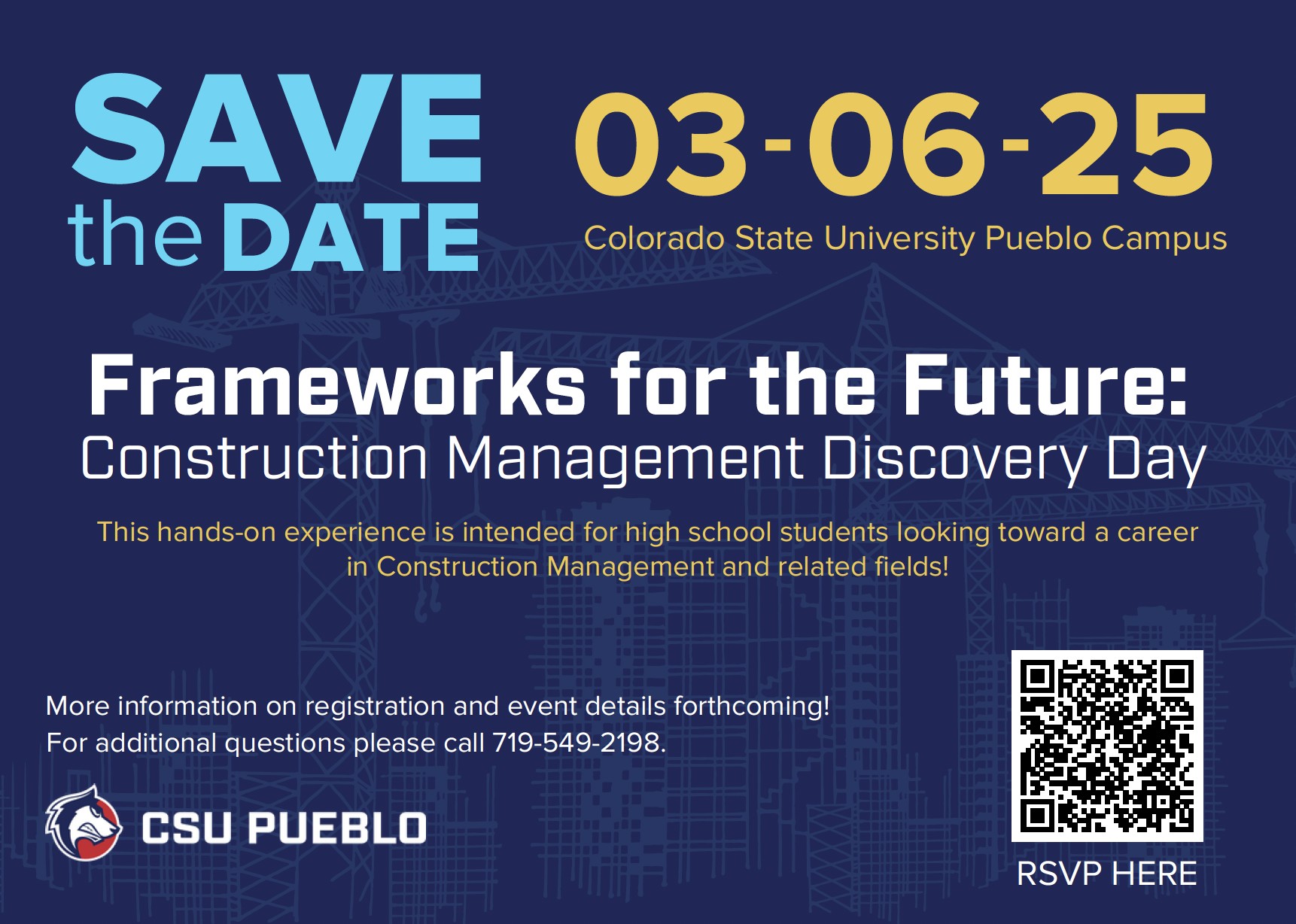 SAVE the DATE

03-06-25

Colorado State University Pueblo Campus

Frameworks for the Future:
Construction Management Discovery Day

This hands-on experience is intended for high school students looking toward a career in Construction Management and related fields!

More information on registration and event details forthcoming!
For additional questions please call 719-549-2198.

CSU PUEBLO

RSVP HERE